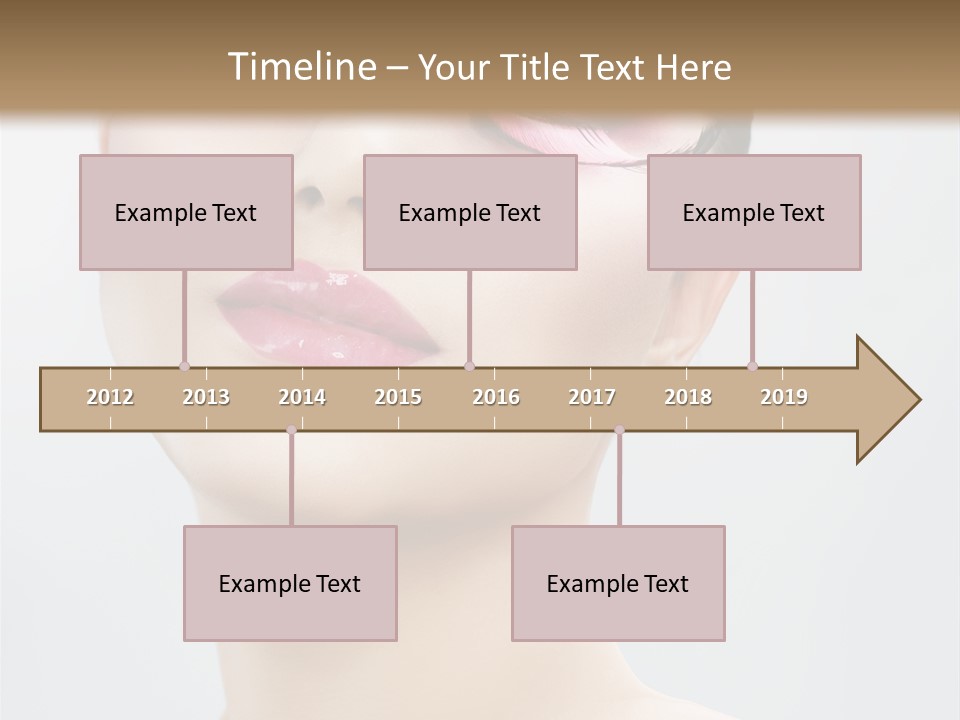 Timeline – Your Title Text Here

Example Text

Example Text

Example Text

2012 2013 2014 2015 2016 2017 2018 2019

Example Text

Example Text